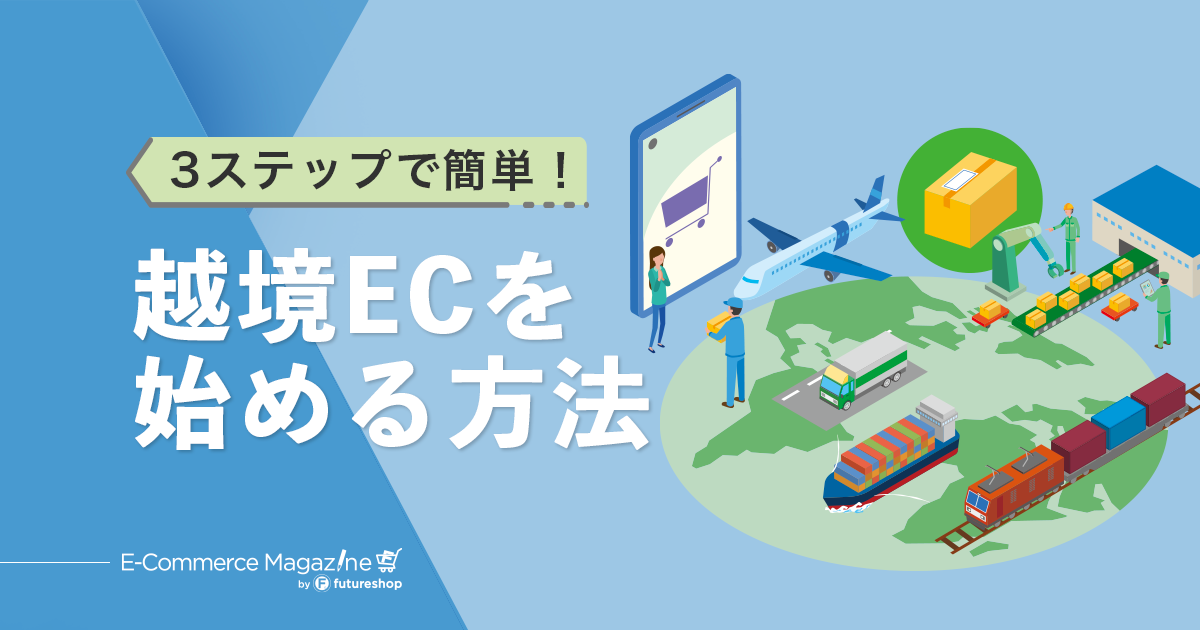 3ステップで簡単！

越境ECを始める方法

E-Commerce Magazine
by futureshop